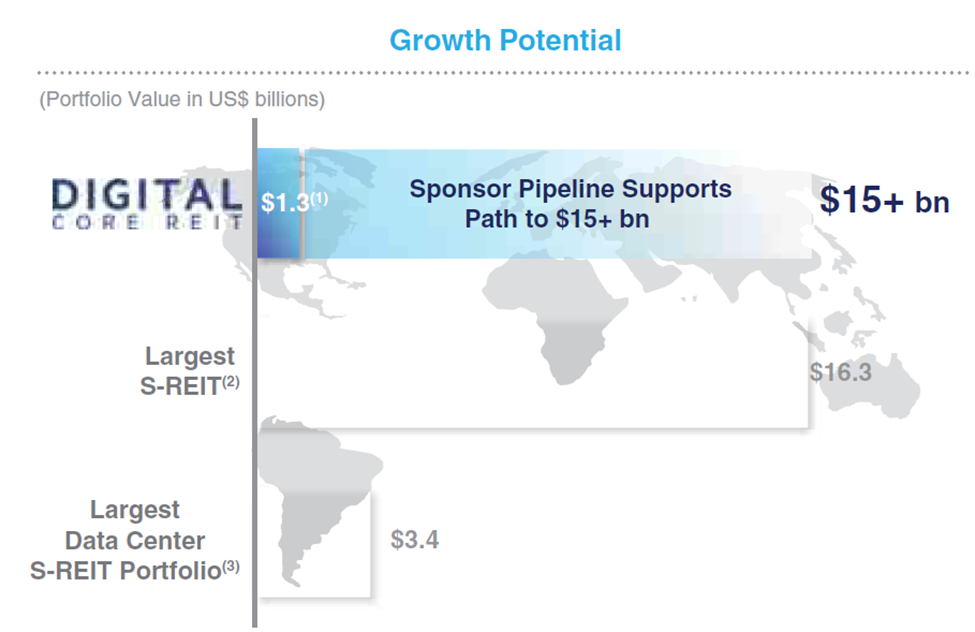 Growth Potential

(Portfolio Value in US$ billions)

DIGITAL CORE REIT

$1.3$^{(1)}$

Sponsor Pipeline Supports Path to $15+ bn

$15+ bn

Largest S-REIT$^{(2)}$

$16.3

Largest Data Center S-REIT Portfolio$^{(3)}$

$3.4